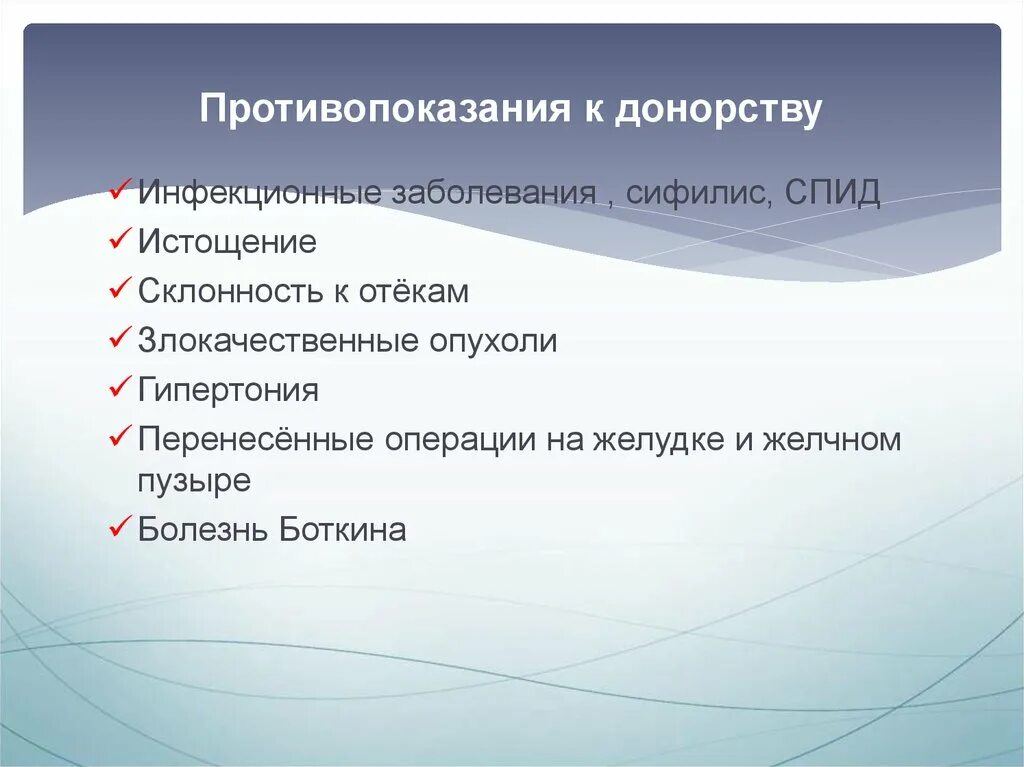 Противопоказания к донорству

✓ Инфекционные заболевания , сифилис, СПИД
✓ Истощение
✓ Склонность к отёкам
✓ Злокачественные опухоли
✓ Гипертония
✓ Перенесённые операции на желудке и желчном пузыре
✓ Болезнь Боткина